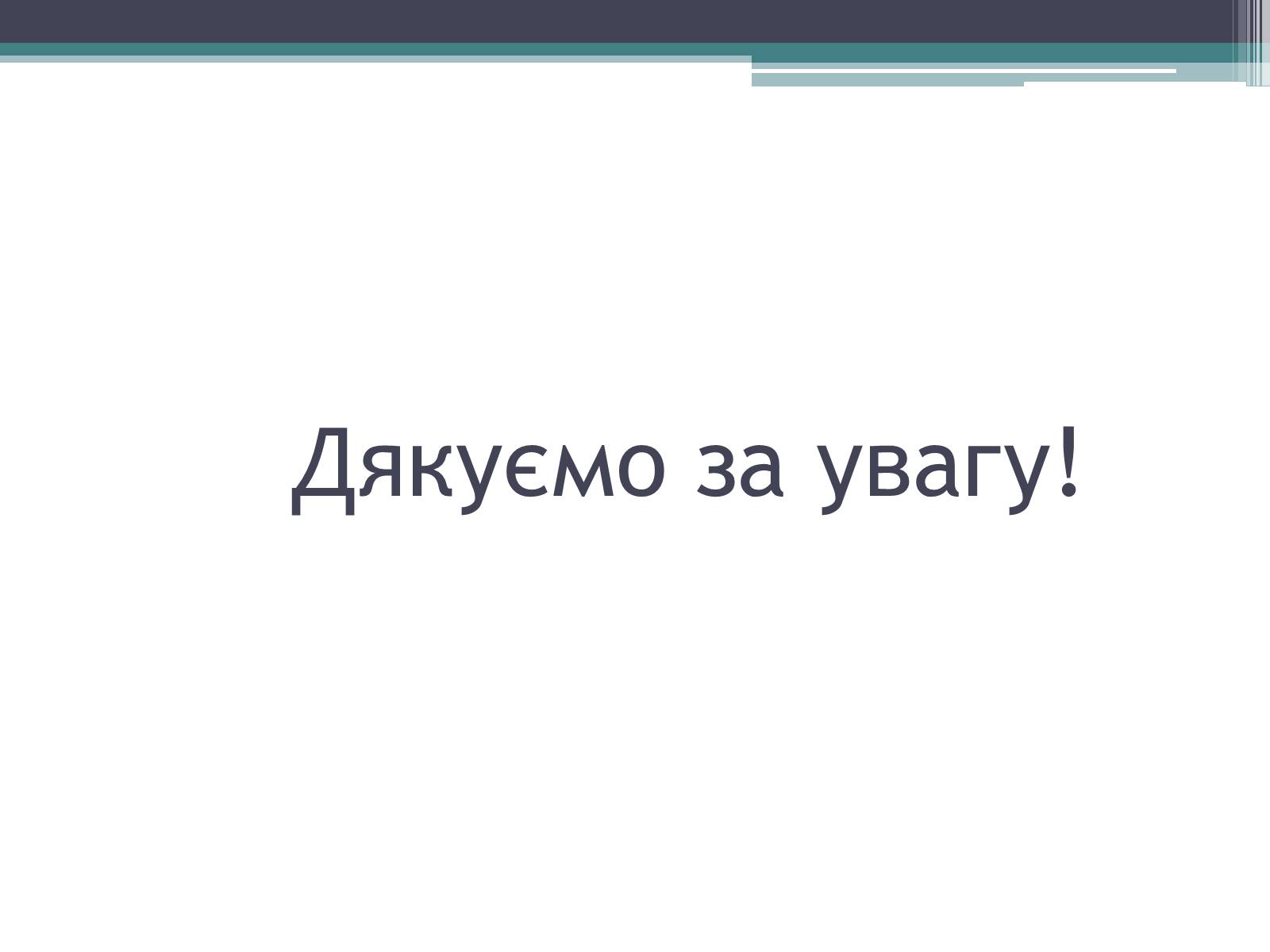 Дякуємо за увагу!